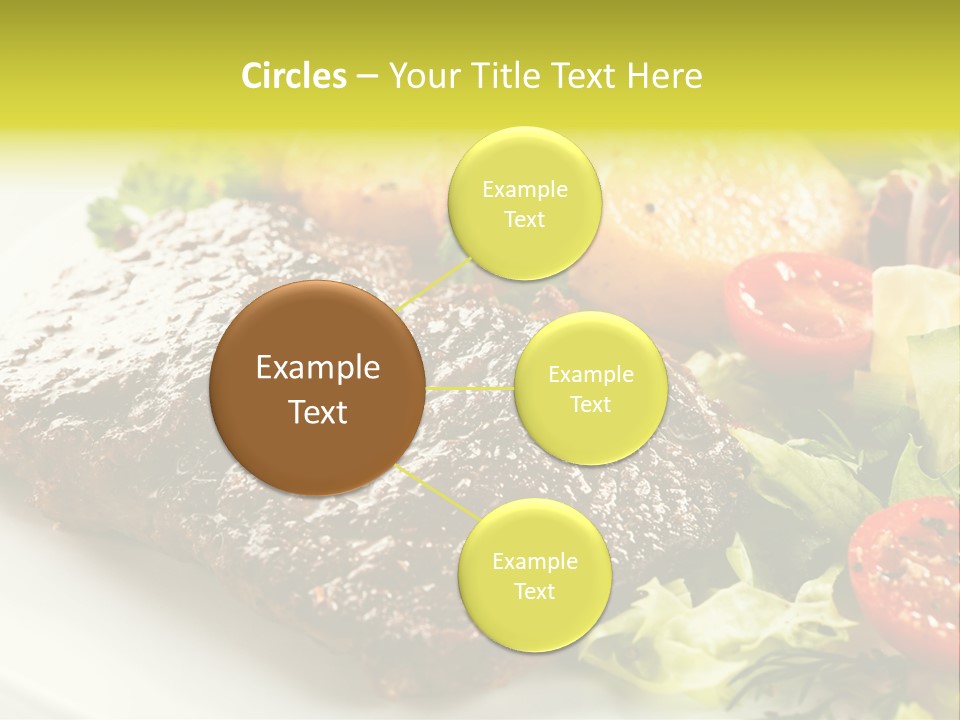 Circles – Your Title Text Here

Example Text

Example Text

Example Text

Example Text